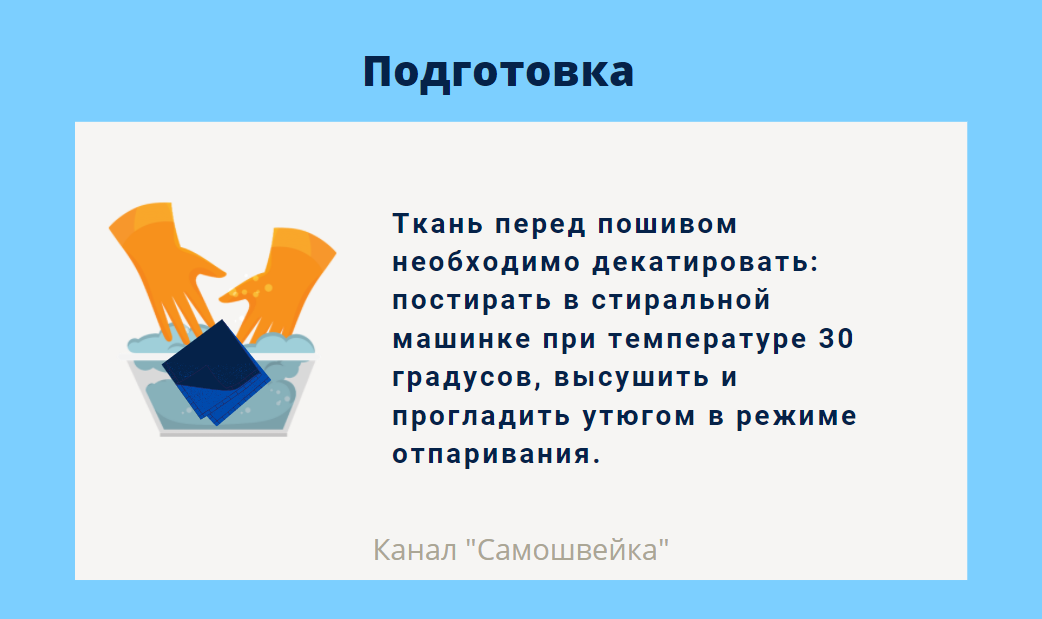 Подготовка

Ткань перед пошивом необходимо декатировать: постирать в стиральной машинке при температуре 30 градусов, высушить и прогладить утюгом в режиме отпаривания.

Канал "Самошвейка"